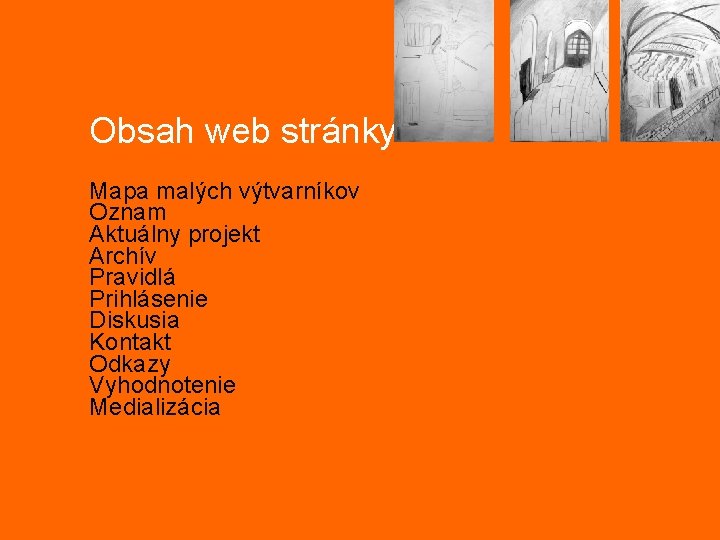 Obsah web stránky

Mapa malých výtvarníkov
Oznam
Aktuálny projekt
Archív
Pravidlá
Prihlásenie
Diskusia
Kontakt
Odkazy
Vyhodnotenie
Medializácia